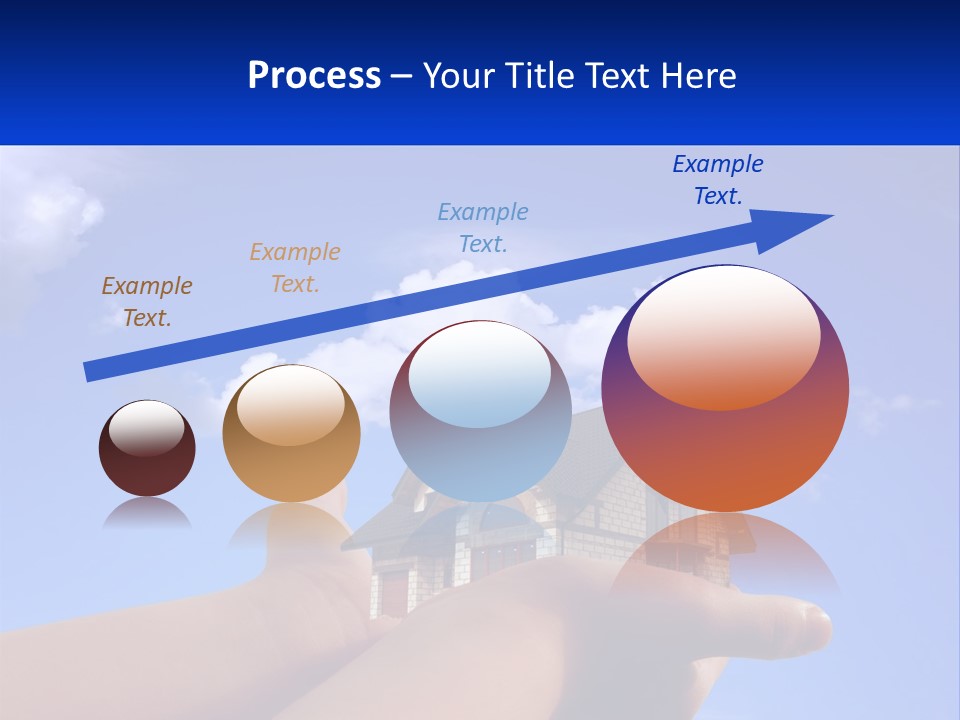 Process – Your Title Text Here

Example Text.

Example Text.

Example Text.

Example Text.